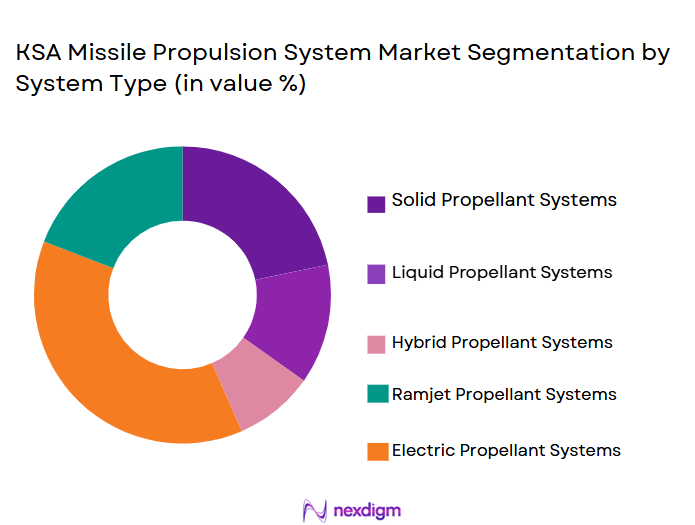 KSA Missile Propulsion System Market Segmentation by System Type (in value %)

Solid Propellant Systems

Liquid Propellant Systems

Hybrid Propellant Systems

Ramjet Propellant Systems

Electric Propellant Systems

nexdigm